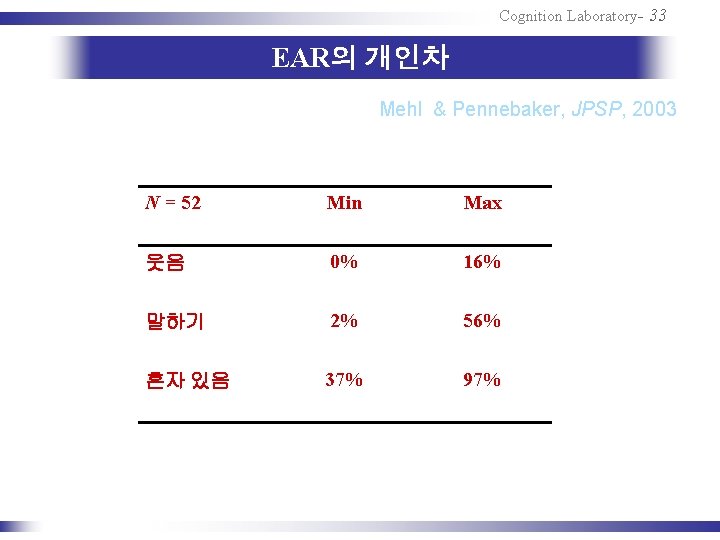 Cognition Laboratory- 33

EAR의 개인차

Mehl & Pennebaker, JPSP, 2003

| N = 52 | Min | Max |
|---|---|---|
| 웃음 | 0% | 16% |
| 말하기 | 2% | 56% |
| 혼자 있음 | 37% | 97% |